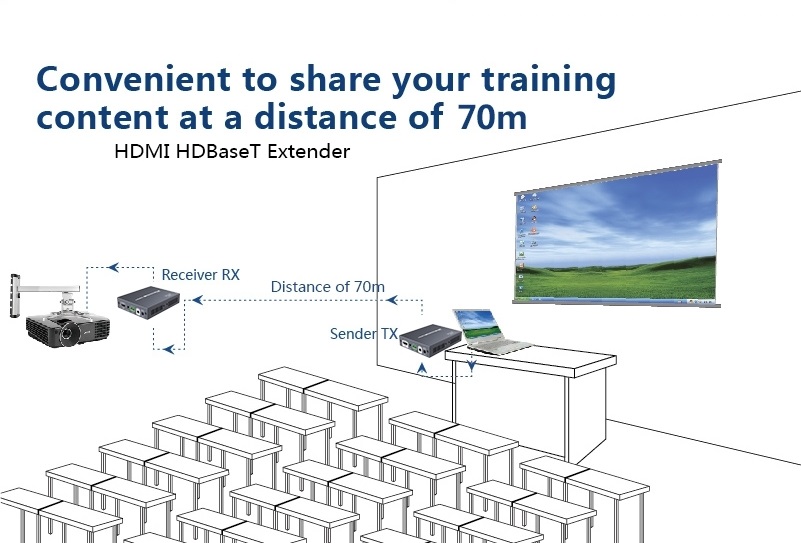 Convenient to share your training content at a distance of 70m

HDMI HDBaseT Extender

Receiver RX

Distance of 70m

Sender TX